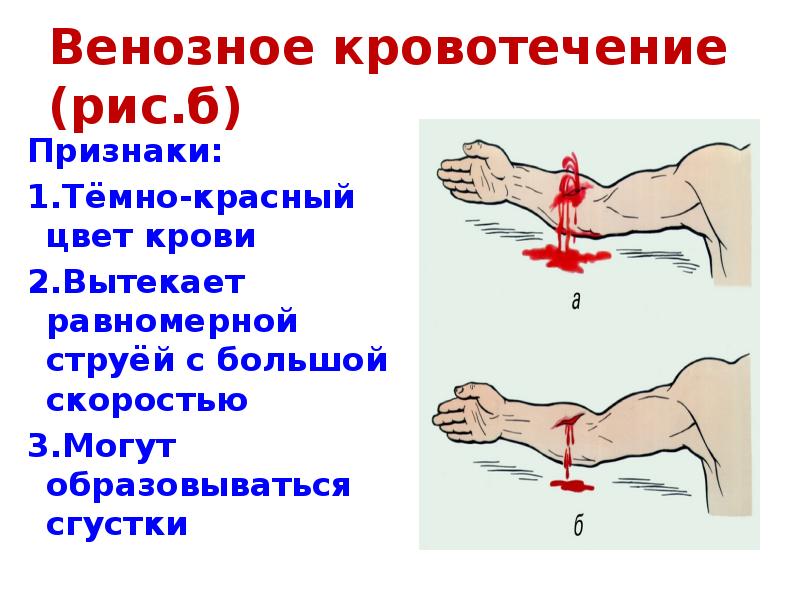 Венозное кровотечение (рис.б)

Признаки:

1.Тёмно-красный цвет крови

2.Вытекает равномерной струёй с большой скоростью

3.Могут образовываться сгустки

а

б